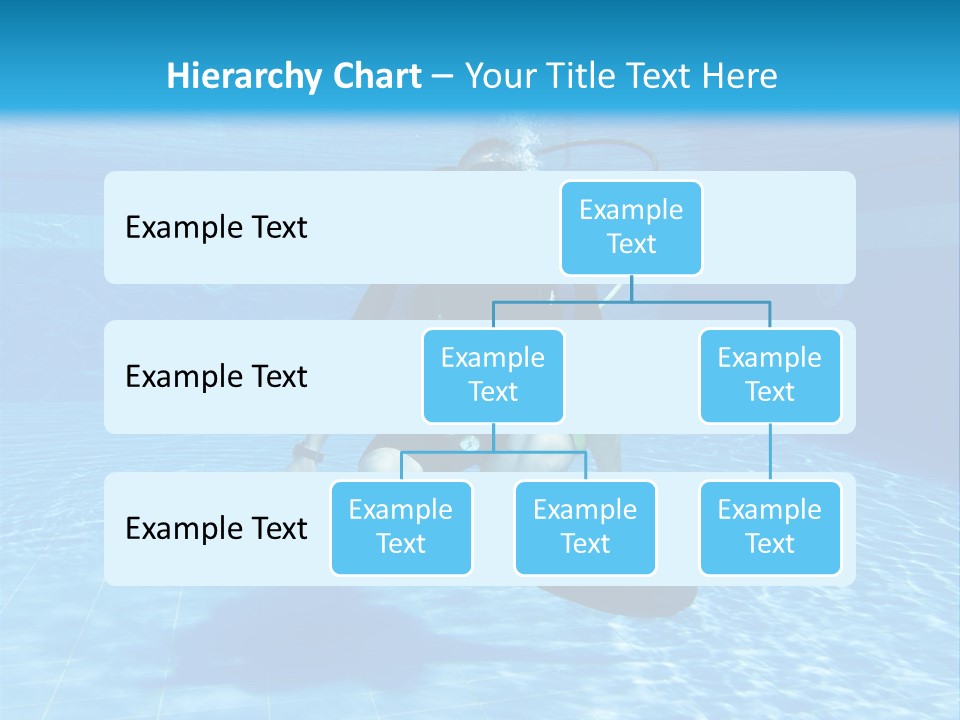 Hierarchy Chart – Your Title Text Here

Example Text

Example Text

Example Text

Example Text

Example Text

Example Text

Example Text

Example Text

Example Text